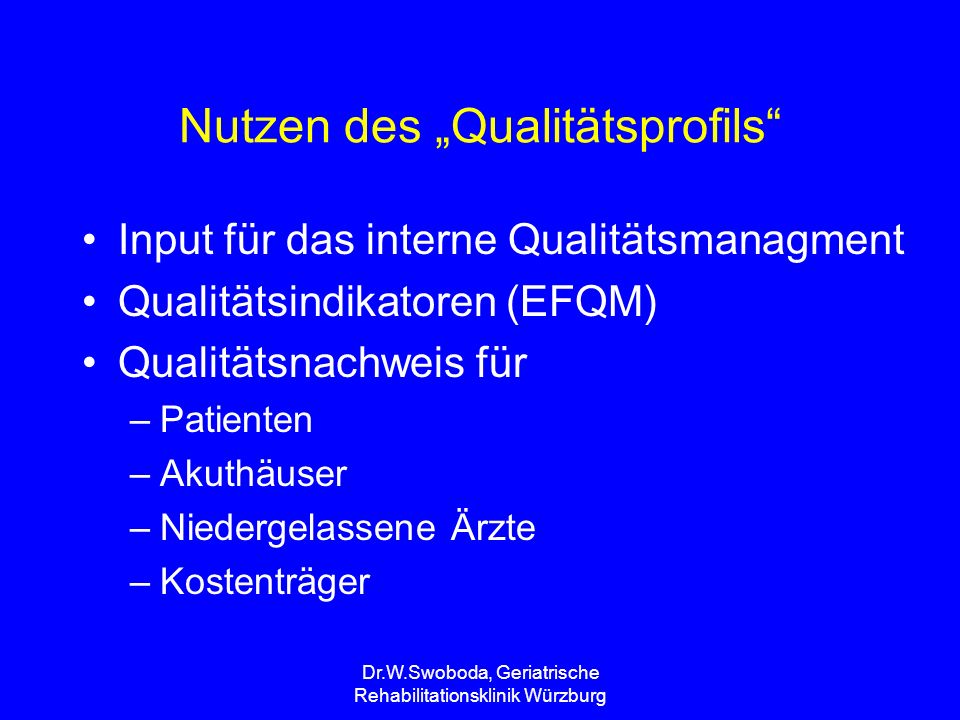 Nutzen des „Qualitätsprofils“

• Input für das interne Qualitätsmanagment
• Qualitätsindikatoren (EFQM)
• Qualitätsnachweis für
– Patienten
– Akuthäuser
– Niedergelassene Ärzte
– Kostenträger

Dr.W.Swoboda, Geriatrische Rehabilitationsklinik Würzburg